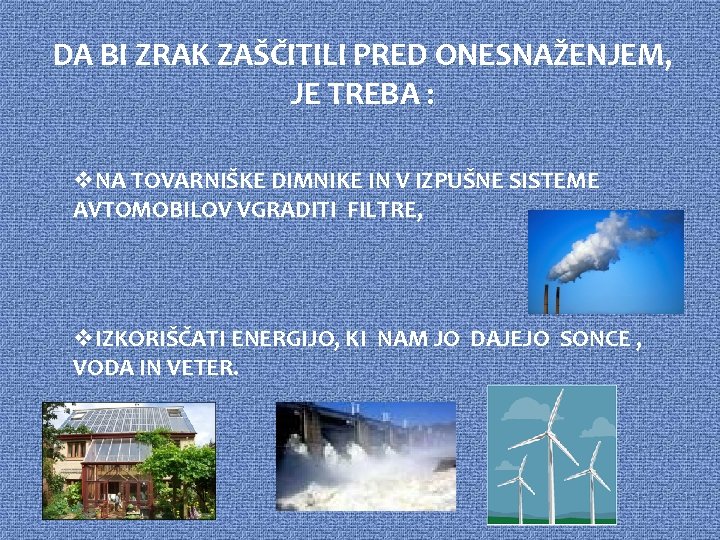 DA BI ZRAK ZAŠČITILI PRED ONESNAŽENJEM, JE TREBA :

❖NA TOVARNIŠKE DIMNIKE IN V IZPUŠNE SISTEME AVTOMOBILOV VGRADITI FILTRE,

❖IZKORIŠČATI ENERGIJO, KI NAM JO DAJEJO SONCE , VODA IN VETER.